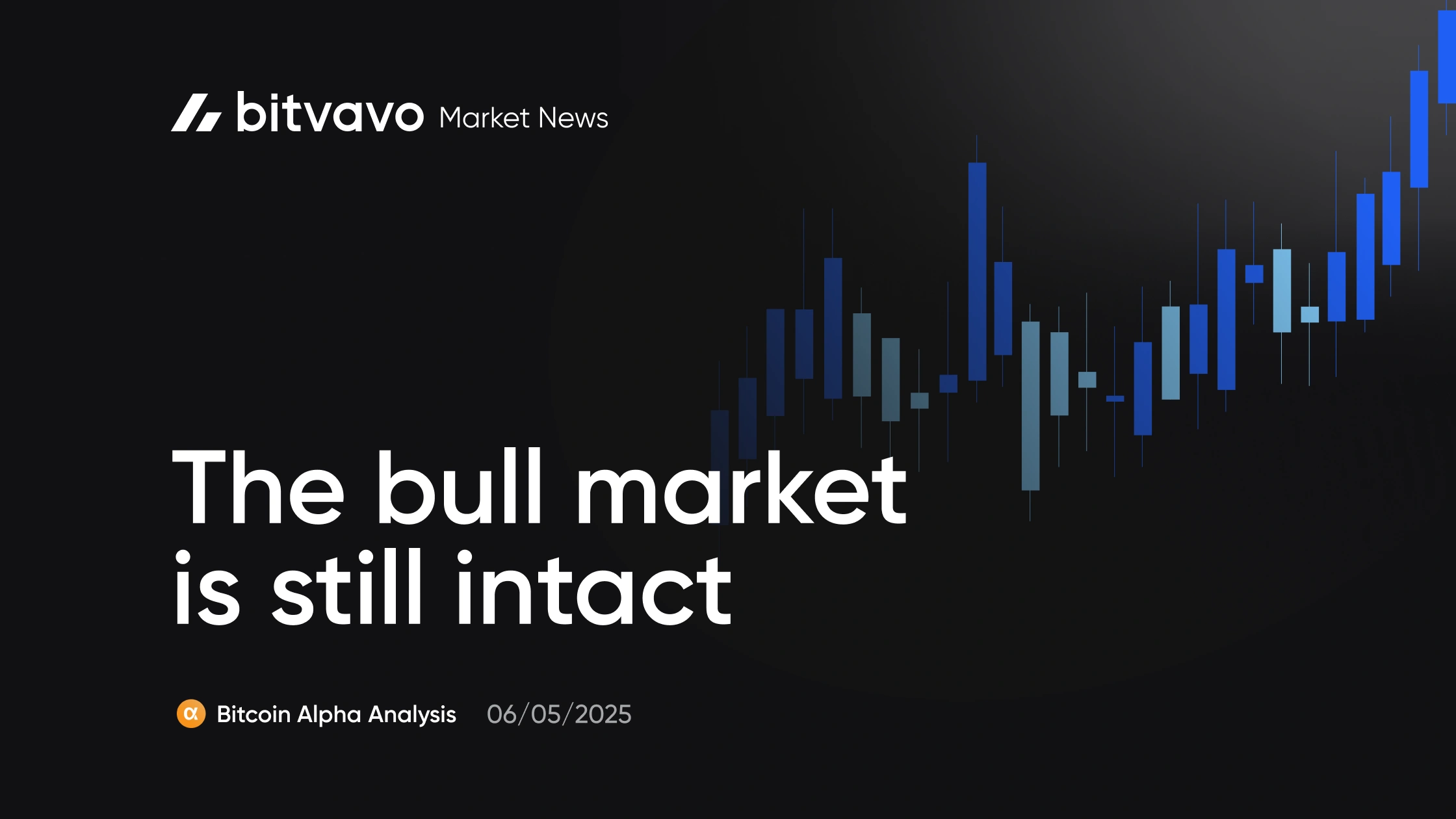 bitvavo Market News

The bull market is still intact

α Bitcoin Alpha Analysis 06/05/2025